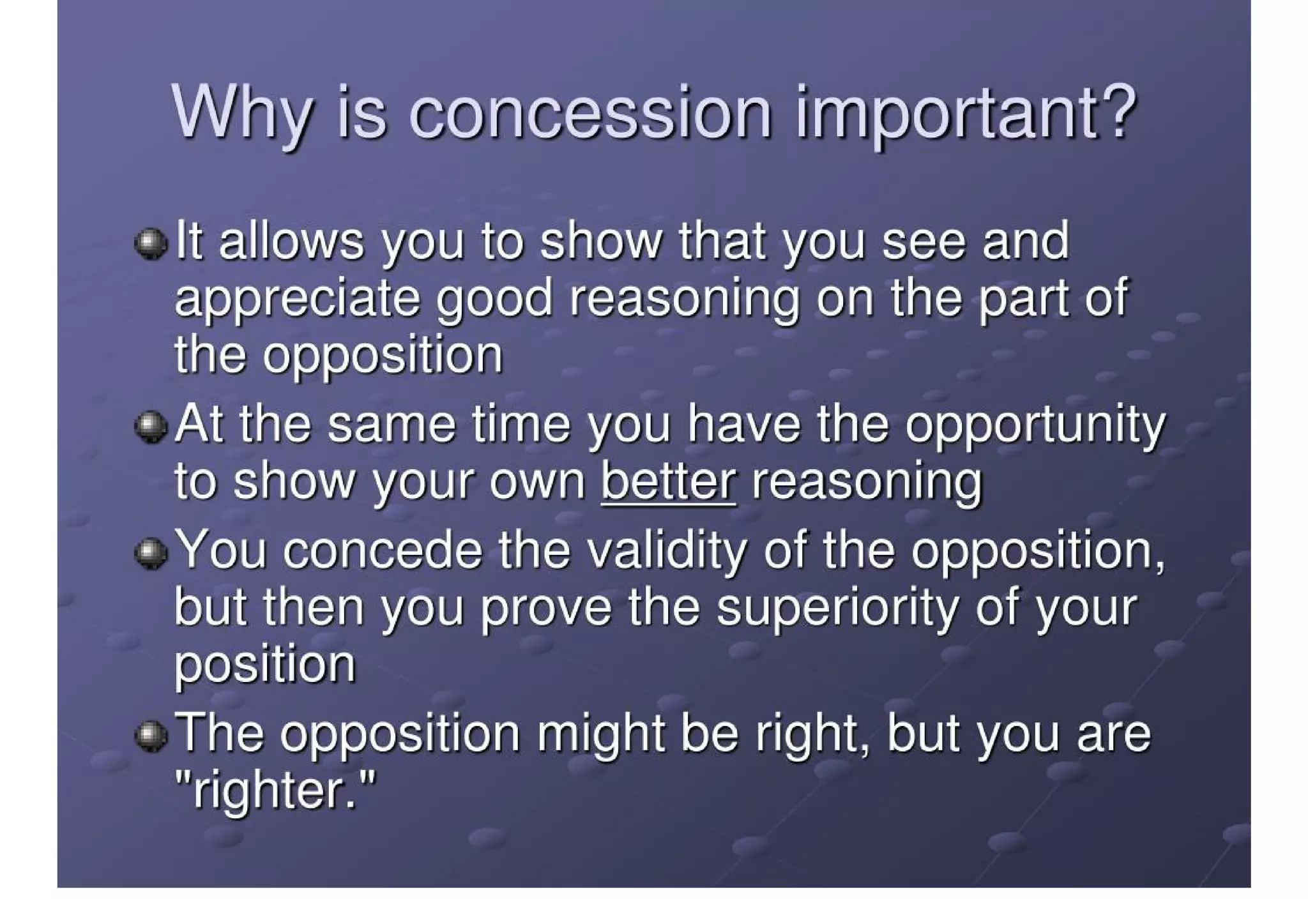 Why is concession important?

It allows you to show that you see and appreciate good reasoning on the part of the opposition

At the same time you have the opportunity to show your own better reasoning

You concede the validity of the opposition, but then you prove the superiority of your position

The opposition might be right, but you are "righter."